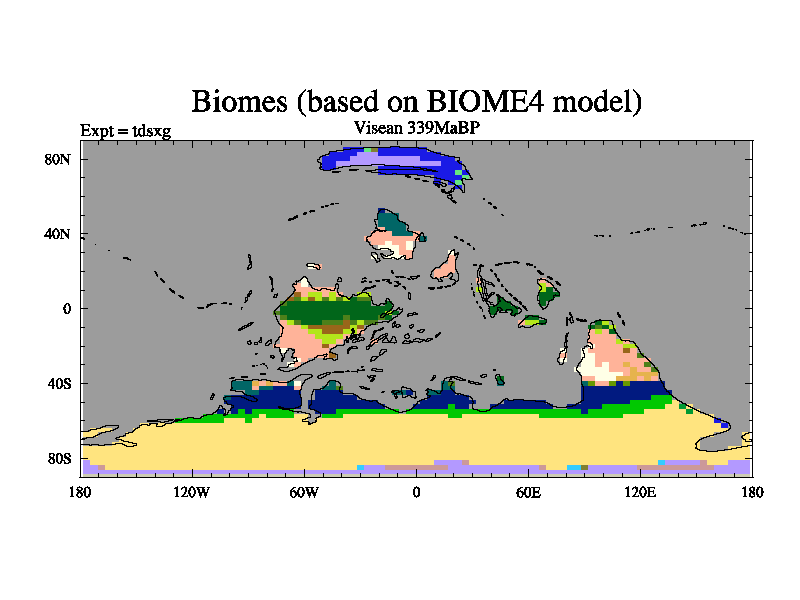 Biomes (based on BIOME4 model)

Expt = tdsxg

Visean 339MaBP

80N
40N
0
40S
80S

180
120W
60W
0
60E
120E
180